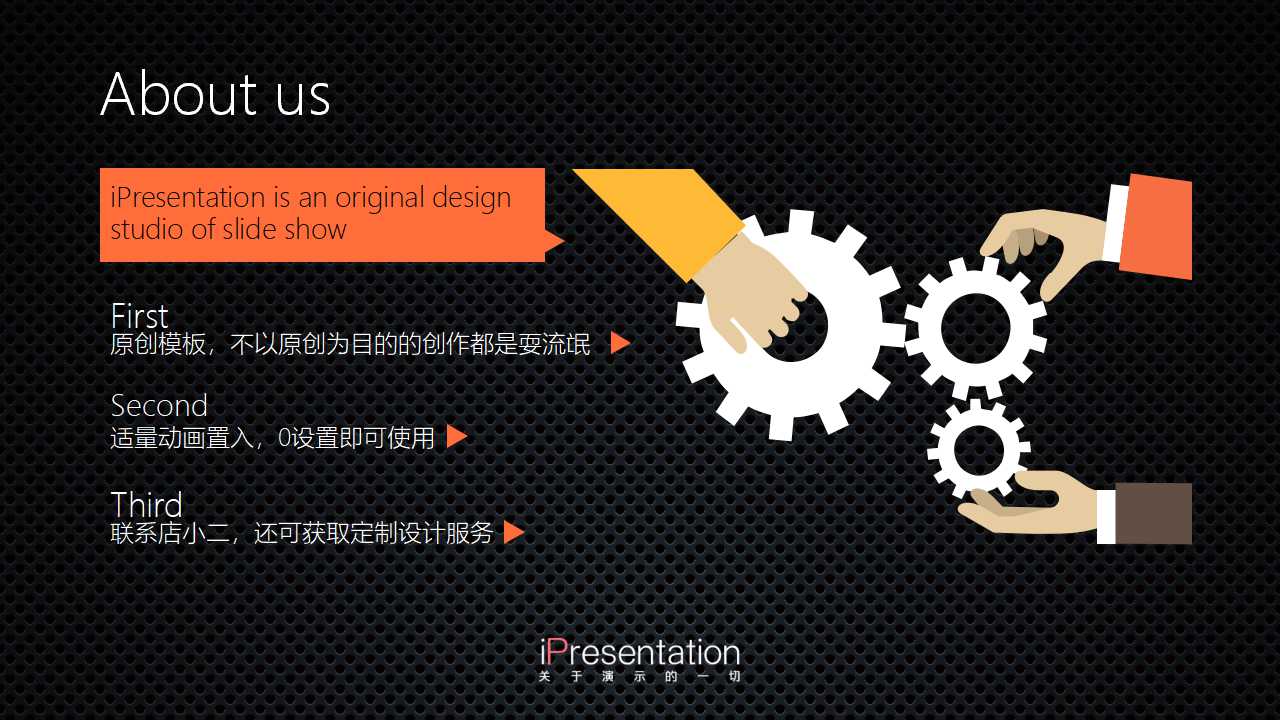 About us

iPresentation is an original design studio of slide show

First
原创模板，不以原创为目的的创作都是耍流氓

Second
适量动画置入，0设置即可使用

Third
联系店小二，还可获取定制设计服务

iPresentation
关于演示的一切